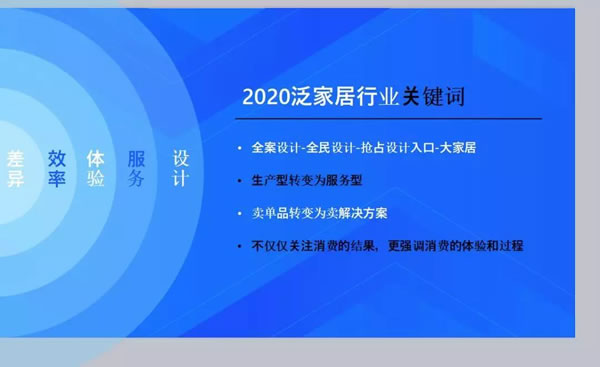 差异 效率 体验 服务 设计

2020泛家居行业关键词

• 全案设计-全民设计-抢占设计入口-大家居

• 生产型转变为服务型

• 卖单品转变为卖解决方案

• 不仅仅关注消费的结果，更强调消费的体验和过程